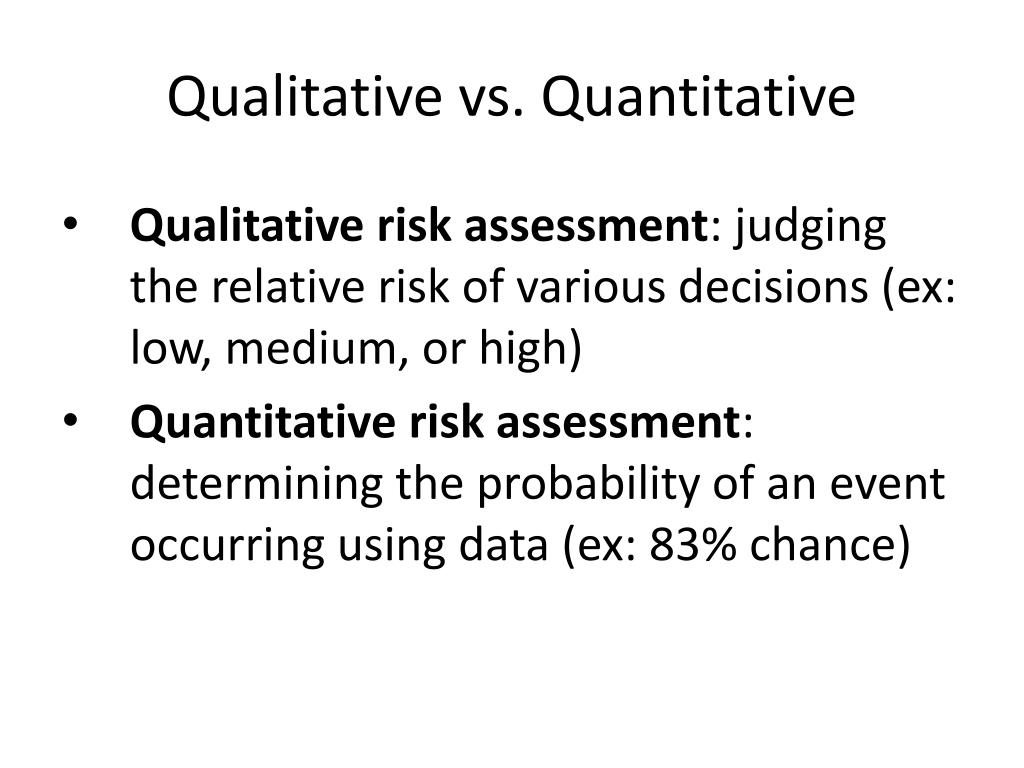 Qualitative vs. Quantitative

• Qualitative risk assessment: judging the relative risk of various decisions (ex: low, medium, or high)

• Quantitative risk assessment: determining the probability of an event occurring using data (ex: 83% chance)